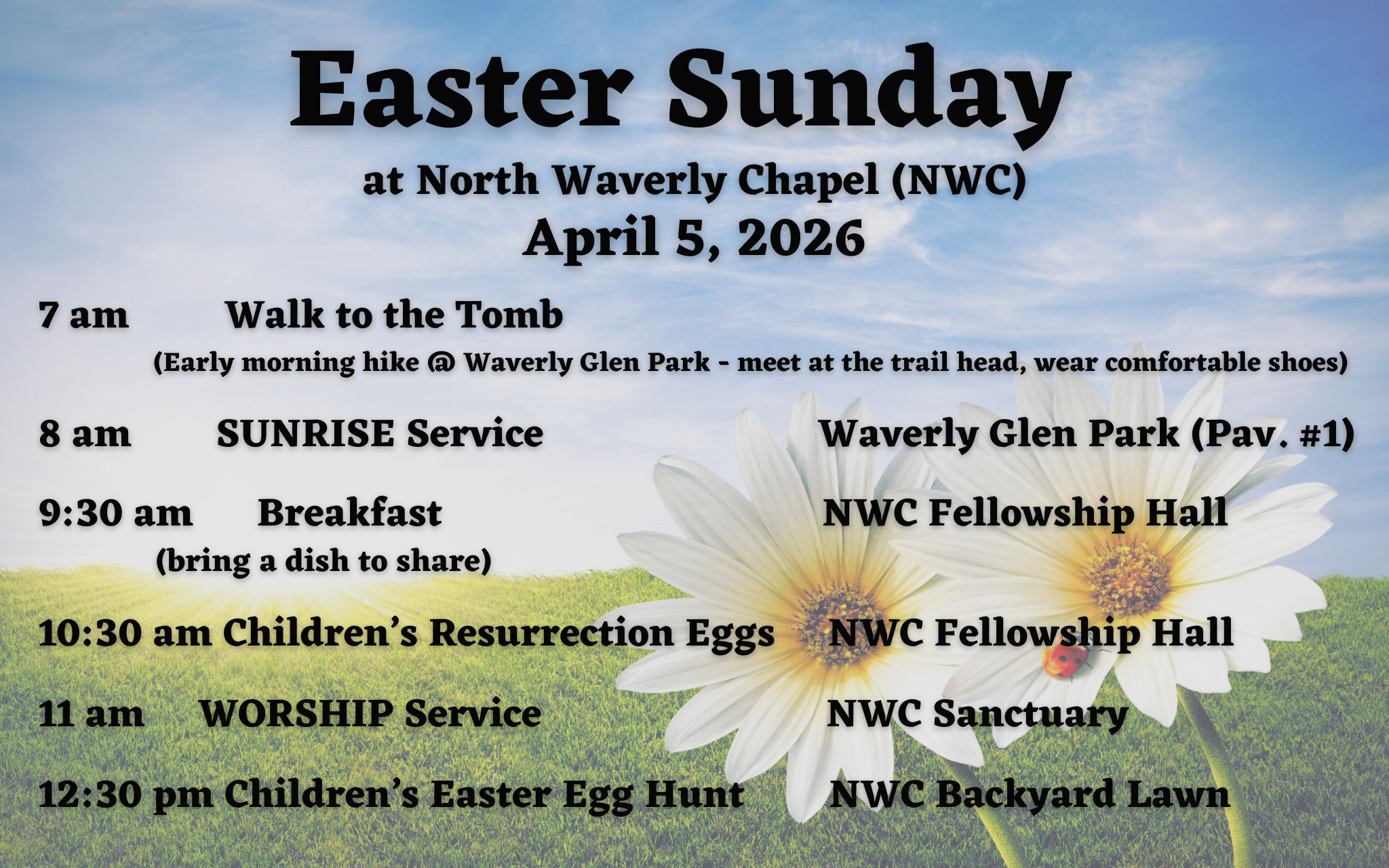 Easter Sunday

at North Waverly Chapel (NWC)

April 5, 2026

7 am Walk to the Tomb

(Early morning hike @ Waverly Glen Park - meet at the trail head, wear comfortable shoes)

8 am SUNRISE Service Waverly Glen Park (Pav. #1)

9:30 am Breakfast NWC Fellowship Hall

(bring a dish to share)

10:30 am Children's Resurrection Eggs NWC Fellowship Hall

11 am WORSHIP Service NWC Sanctuary

12:30 pm Children's Easter Egg Hunt NWC Backyard Lawn